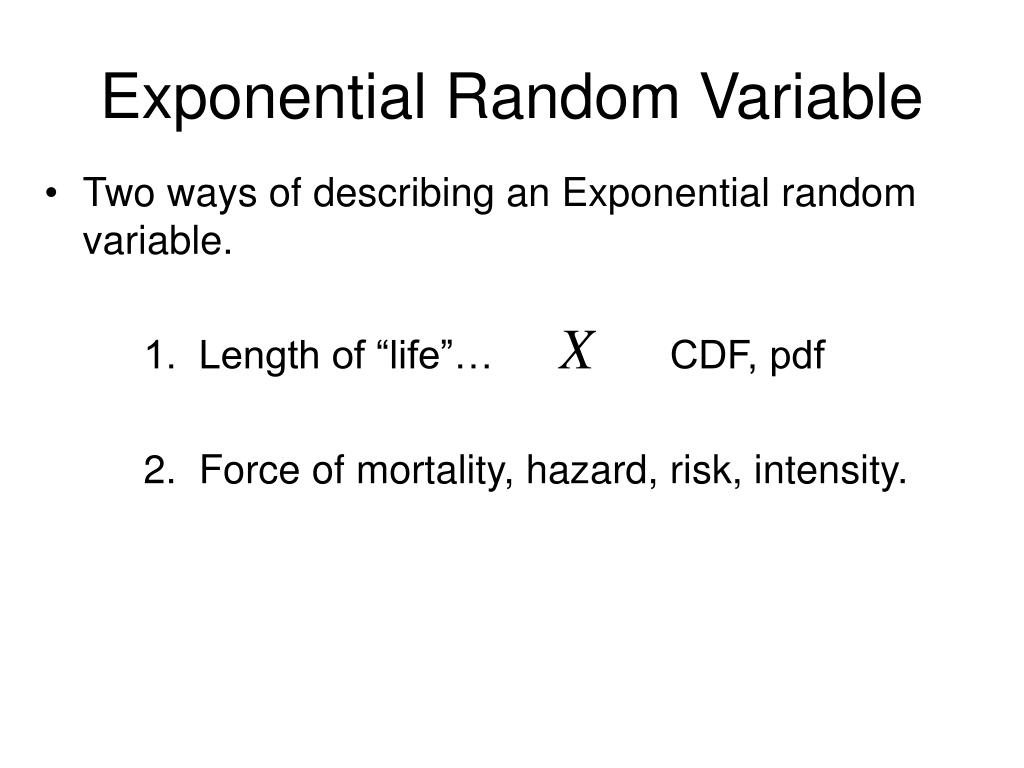 Exponential Random Variable

• Two ways of describing an Exponential random variable.

1. Length of “life”… $X$ CDF, pdf

2. Force of mortality, hazard, risk, intensity.